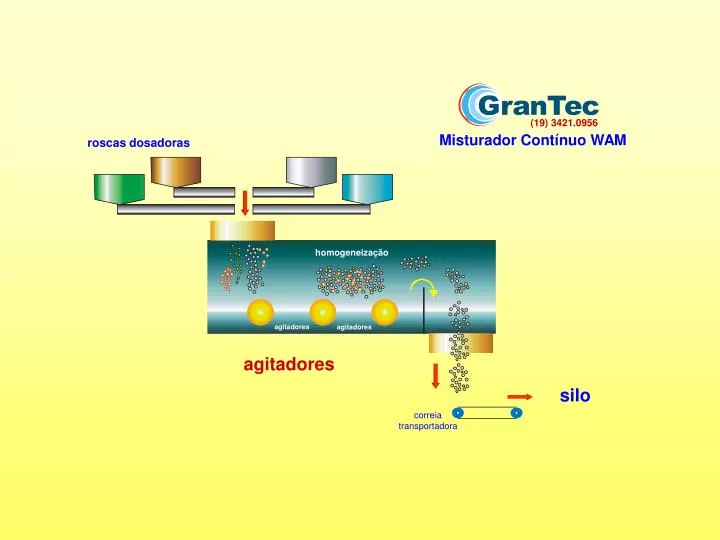 GranTec
(19) 3421.0956
Misturador Contínuo WAM

roscas dosadoras

homogeneização

agitadores agitadores

agitadores

silo

correia transportadora